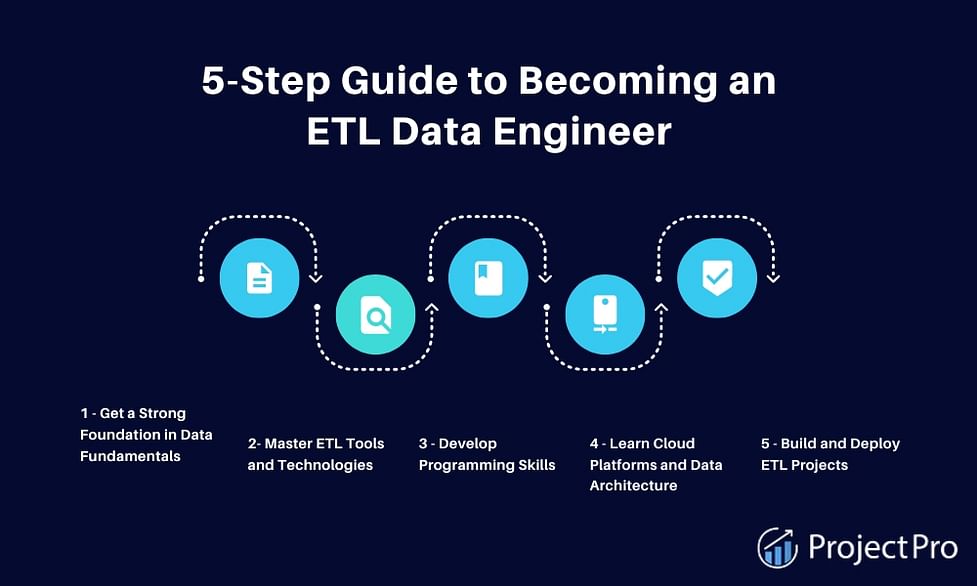 5-Step Guide to Becoming an ETL Data Engineer

1 - Get a Strong Foundation in Data Fundamentals

2- Master ETL Tools and Technologies

3 - Develop Programming Skills

4 - Learn Cloud Platforms and Data Architecture

5 - Build and Deploy ETL Projects

ProjectPro